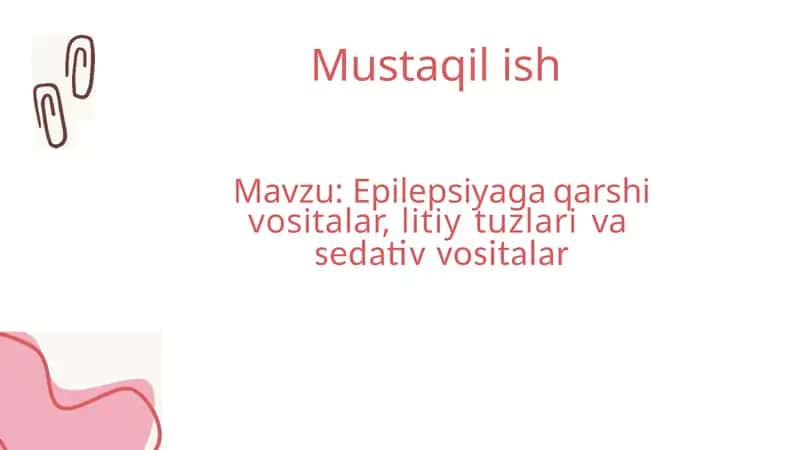 Mustaqil ish

Mavzu: Epilepsiyaga qarshi vositalar, litiy tuzlari va sedativ vositalar